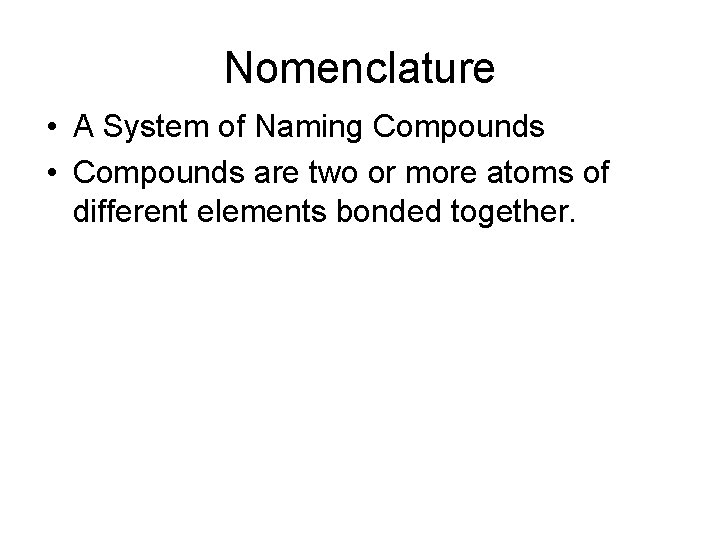 Nomenclature

• A System of Naming Compounds
• Compounds are two or more atoms of different elements bonded together.